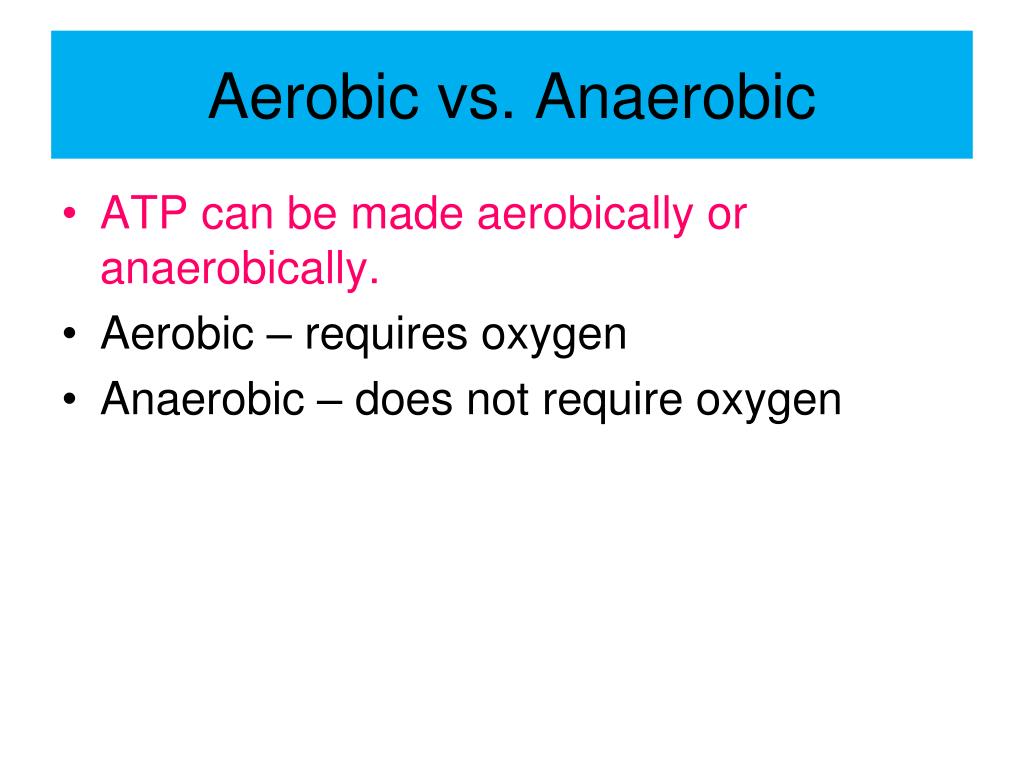 Aerobic vs. Anaerobic

• ATP can be made aerobically or anaerobically.
• Aerobic – requires oxygen
• Anaerobic – does not require oxygen